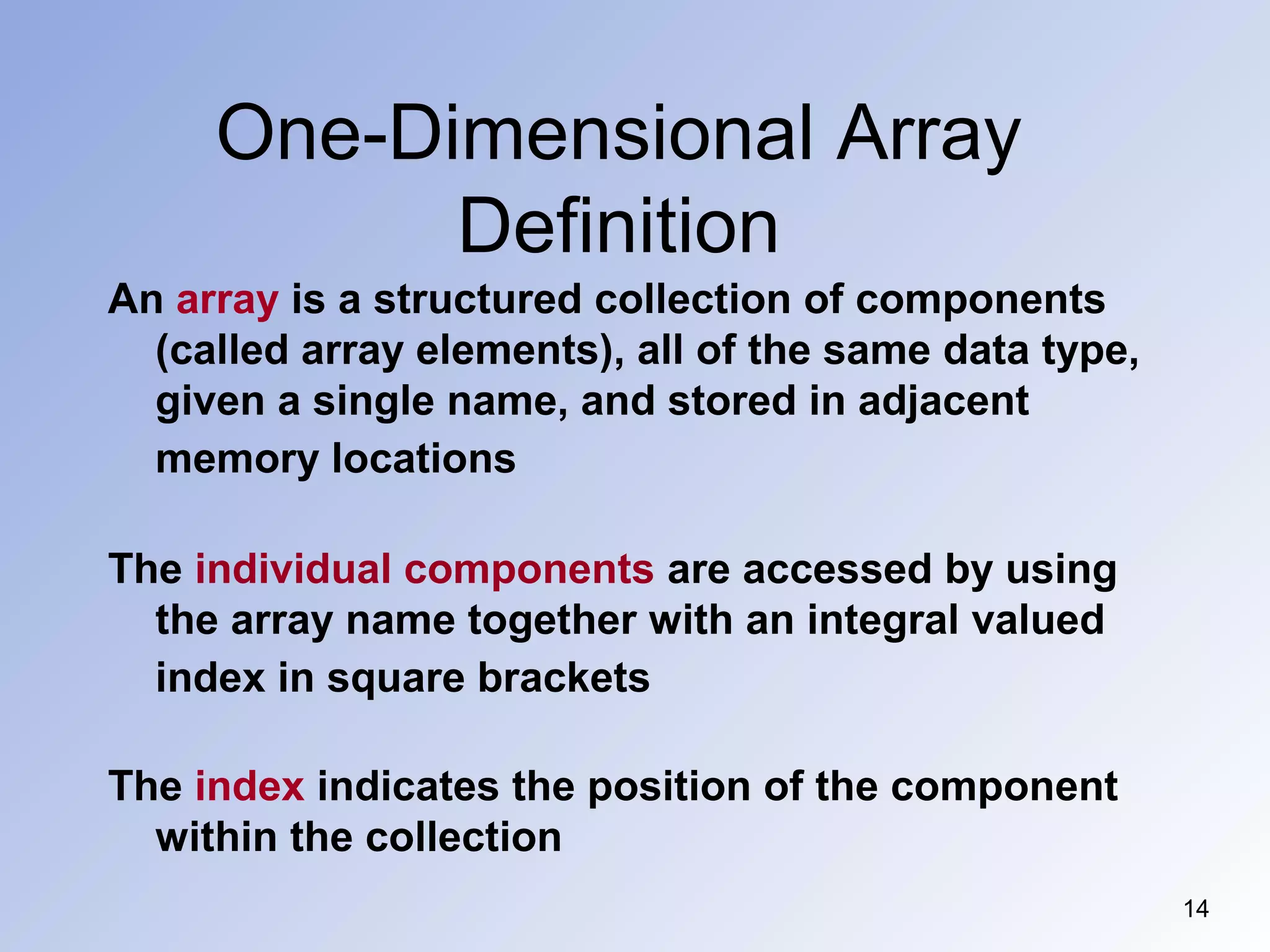 One-Dimensional Array Definition

An array is a structured collection of components (called array elements), all of the same data type, given a single name, and stored in adjacent memory locations

The individual components are accessed by using the array name together with an integral valued index in square brackets

The index indicates the position of the component within the collection

14